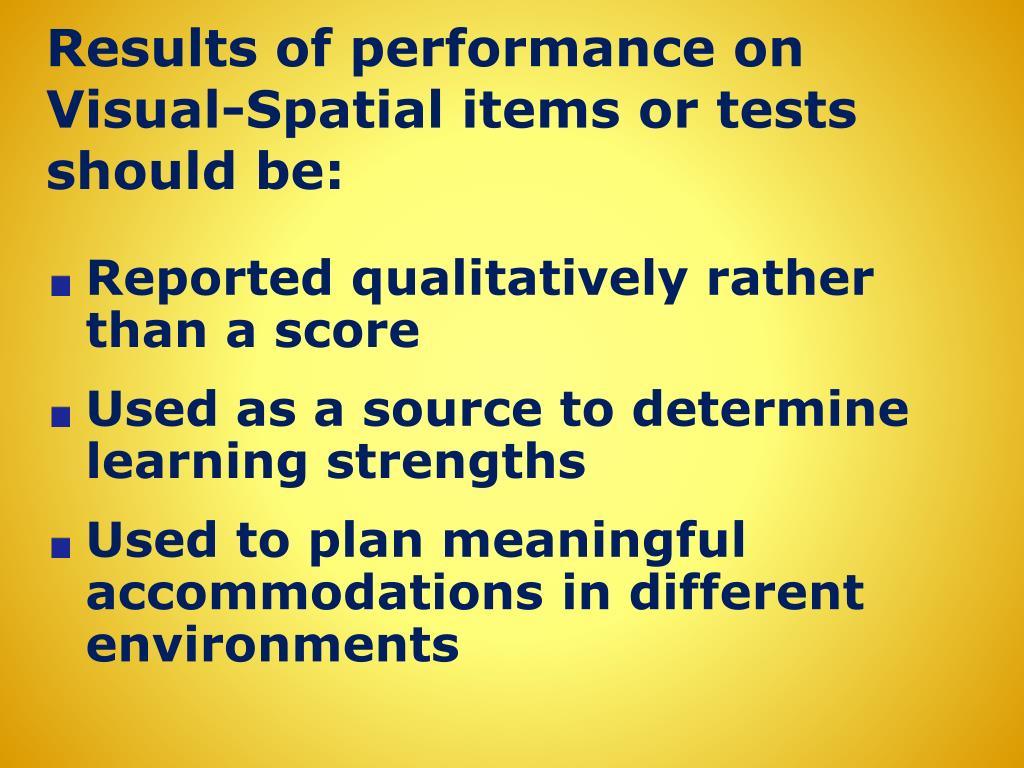 Results of performance on Visual-Spatial items or tests should be:

- Reported qualitatively rather than a score
- Used as a source to determine learning strengths
- Used to plan meaningful accommodations in different environments